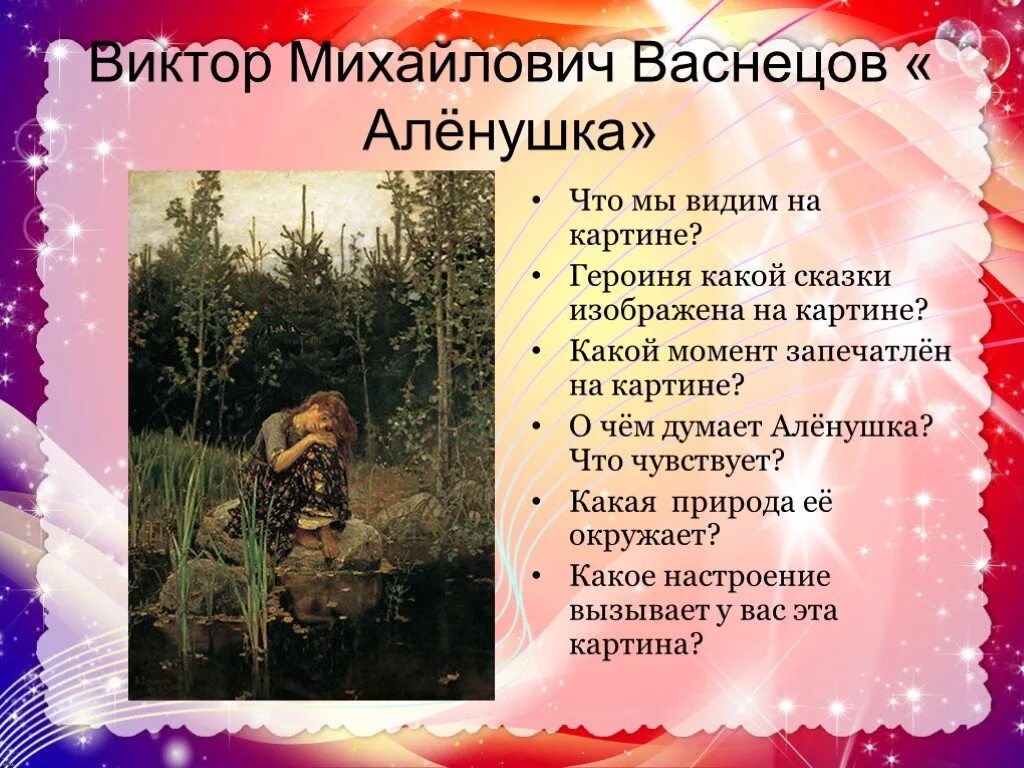 Виктор Михайлович Васнецов « Алёнушка»

• Что мы видим на картине?
• Героиня какой сказки изображена на картине?
• Какой момент запечатлён на картине?
• О чём думает Алёнушка? Что чувствует?
• Какая природа её окружает?
• Какое настроение вызывает у вас эта картина?